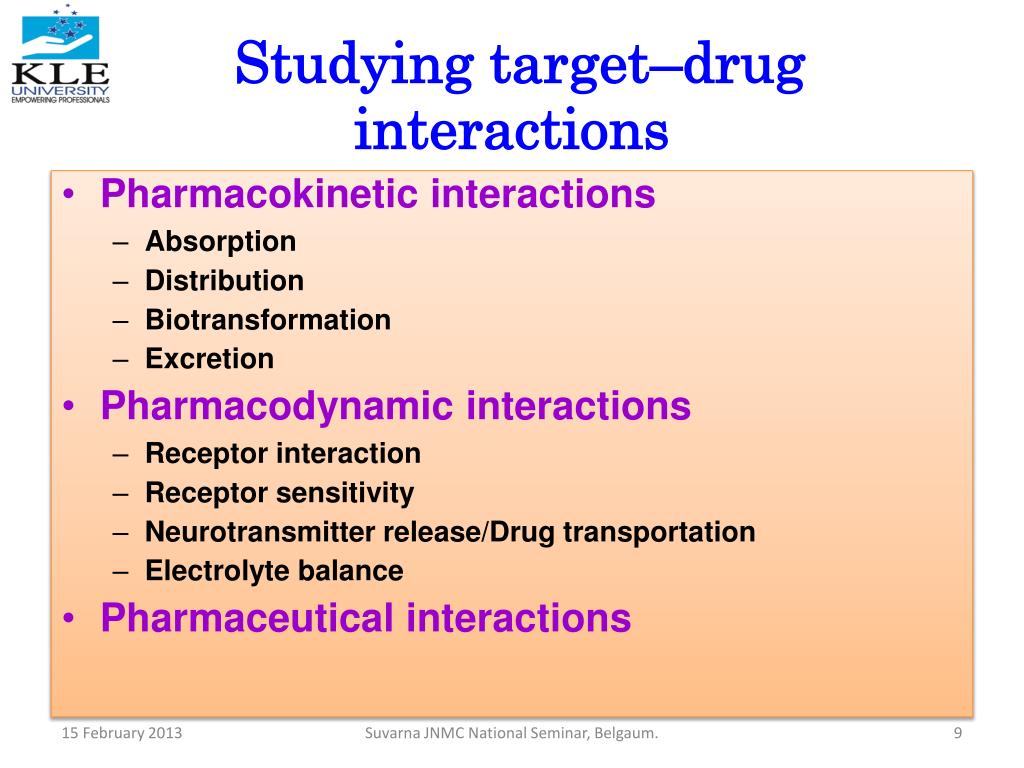 KLE UNIVERSITY
EMPOWERING PROFESSIONALS

Studying target–drug interactions

• Pharmacokinetic interactions
– Absorption
– Distribution
– Biotransformation
– Excretion
• Pharmacodynamic interactions
– Receptor interaction
– Receptor sensitivity
– Neurotransmitter release/Drug transportation
– Electrolyte balance
• Pharmaceutical interactions

15 February 2013
Suvarna JNMC National Seminar, Belgaum.
9